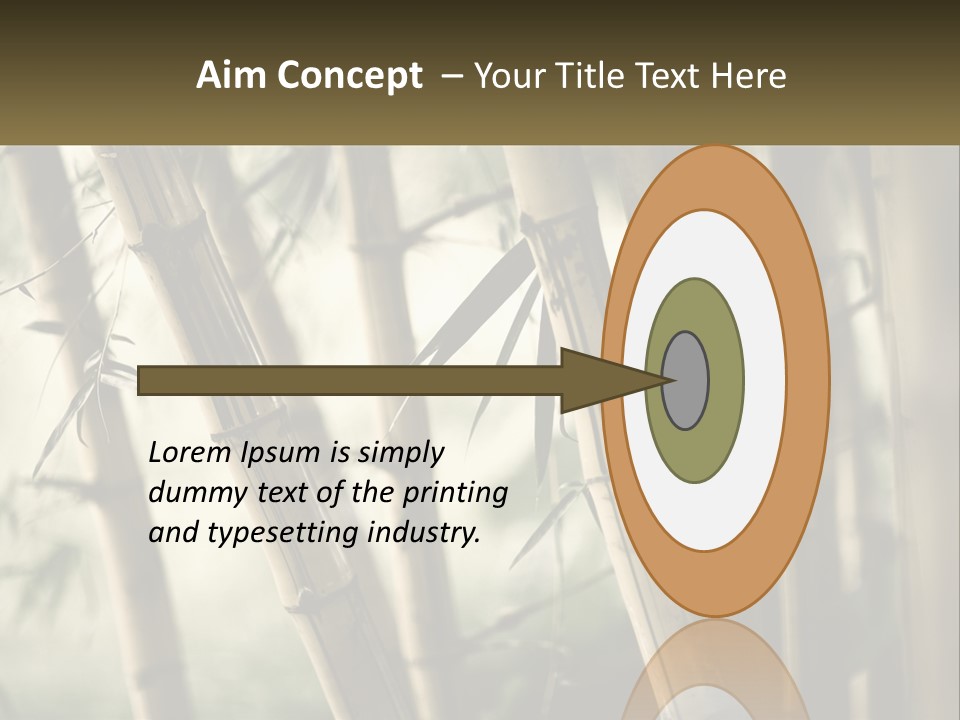 Aim Concept – Your Title Text Here

Lorem Ipsum is simply dummy text of the printing and typesetting industry.